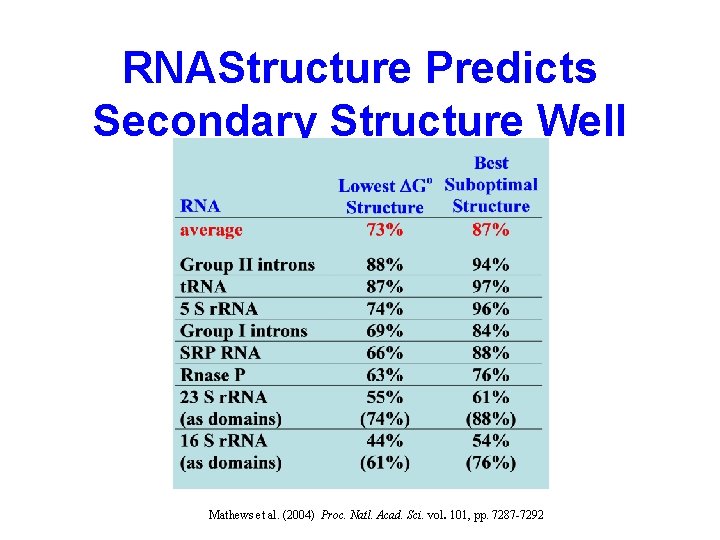 RNAStructure Predicts Secondary Structure Well

| RNA | Lowest $\Delta G^o$ Structure | Best Suboptimal Structure |
|---|---|---|
| average | 73% | 87% |
| Group II introns | 88% | 94% |
| tRNA | 87% | 97% |
| 5 S rRNA | 74% | 96% |
| Group I introns | 69% | 84% |
| SRP RNA | 66% | 88% |
| Rnase P | 63% | 76% |
| 23 S rRNA (as domains) | 55% (74%) | 61% (88%) |
| 16 S rRNA (as domains) | 44% (61%) | 54% (76%) |

Mathews et al. (2004) Proc. Natl. Acad. Sci. vol. 101, pp. 7287-7292